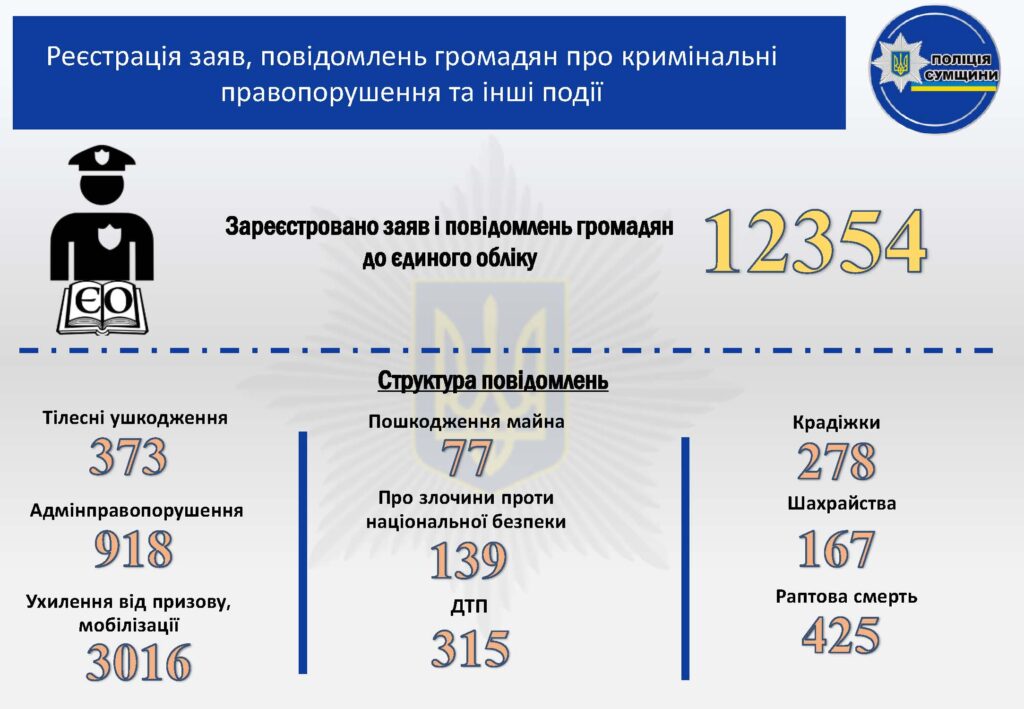 Реєстрація заяв, повідомлень громадян про кримінальні правопорушення та інші події

ПОЛІЦІЯ СУМЩИНИ

ЄО

Зареєстровано заяв і повідомлень громадян до єдиного обліку

12354

Структура повідомлень

Тілесні ушкодження
373

Адмінправопорушення
918

Ухилення від призову, мобілізації
3016

Пошкодження майна
77

Про злочини проти національної безпеки
139

ДТП
315

Крадіжки
278

Шахрайства
167

Раптова смерть
425